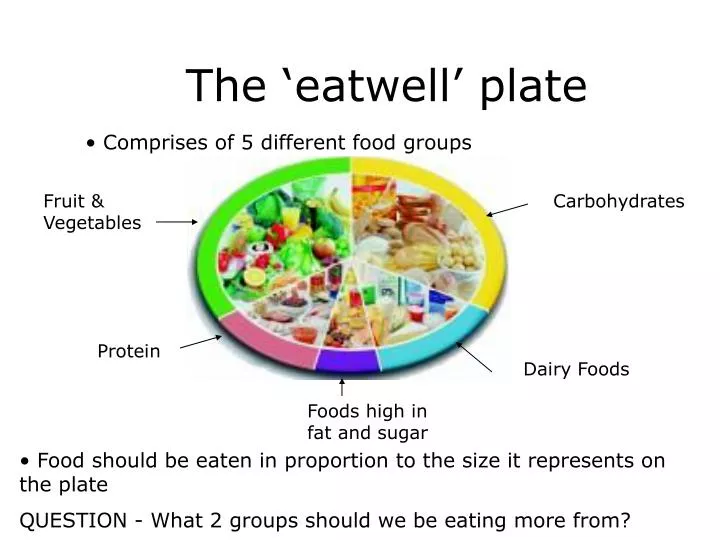 The ‘eatwell’ plate

• Comprises of 5 different food groups

Fruit & Vegetables

Carbohydrates

Protein

Dairy Foods

Foods high in fat and sugar

• Food should be eaten in proportion to the size it represents on the plate

QUESTION - What 2 groups should we be eating more from?